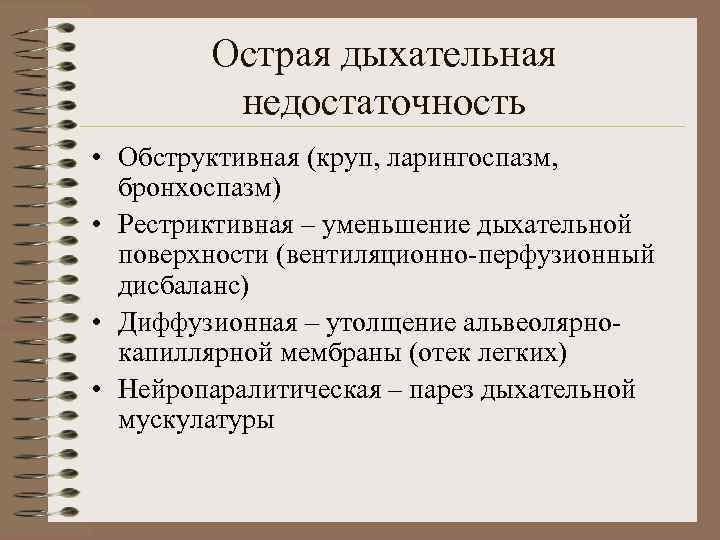 Острая дыхательная недостаточность

• Обструктивная (круп, ларингоспазм, бронхоспазм)
• Рестриктивная – уменьшение дыхательной поверхности (вентиляционно-перфузионный дисбаланс)
• Диффузионная – утолщение альвеолярно-капиллярной мембраны (отек легких)
• Нейропаралитическая – парез дыхательной мускулатуры